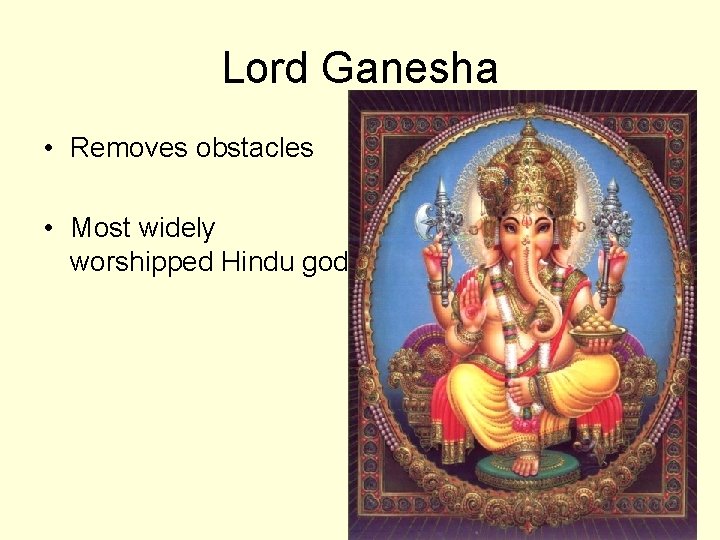 Lord Ganesha

• Removes obstacles

• Most widely worshipped Hindu god